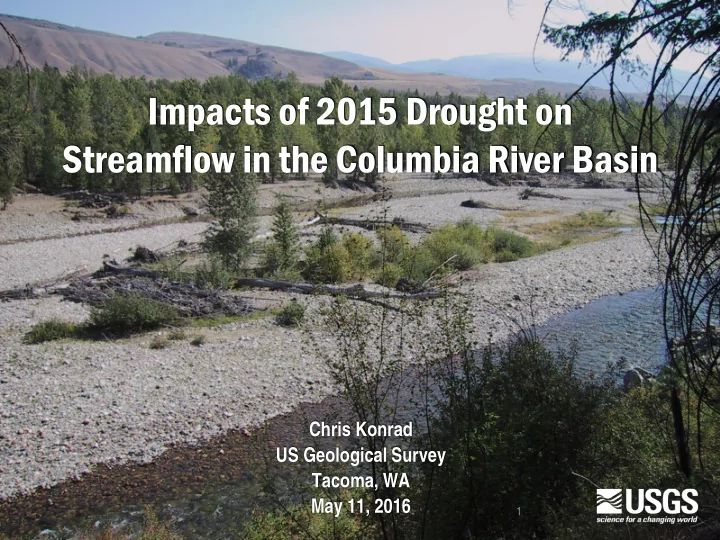 Impacts of 2015 Drought on Streamflow in the Columbia River Basin

Chris Konrad
US Geological Survey
Tacoma, WA
May 11, 2016

1

USGS
science for a changing world